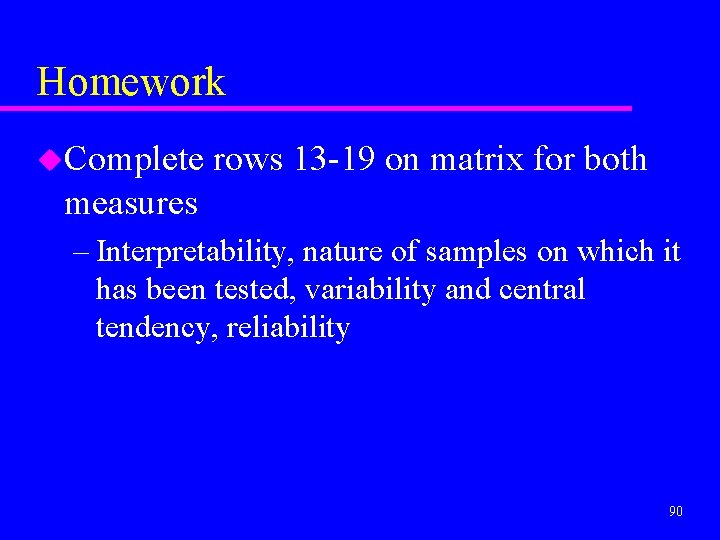 Homework

Complete rows 13-19 on matrix for both measures

– Interpretability, nature of samples on which it has been tested, variability and central tendency, reliability

90